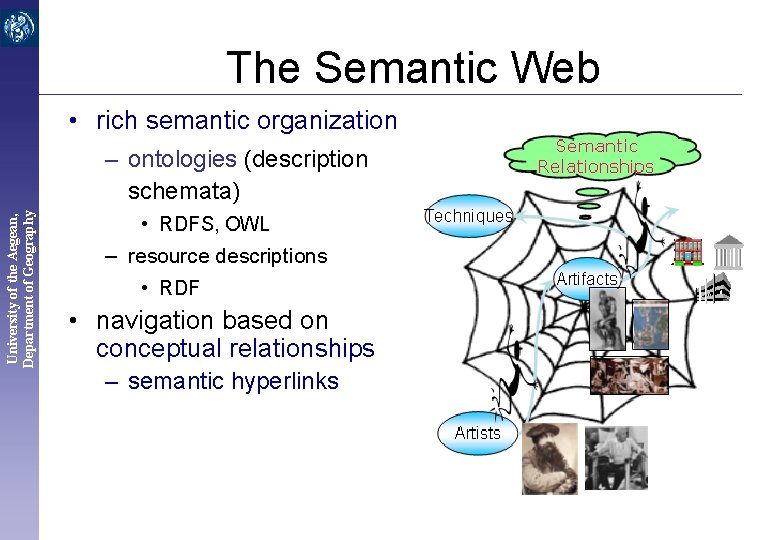 University of the Aegean, Department of Geography

The Semantic Web

• rich semantic organization
  – ontologies (description schemata)
    • RDFS, OWL
  – resource descriptions
    • RDF
• navigation based on conceptual relationships
  – semantic hyperlinks

Semantic Relationships

Techniques

Artifacts

Artists